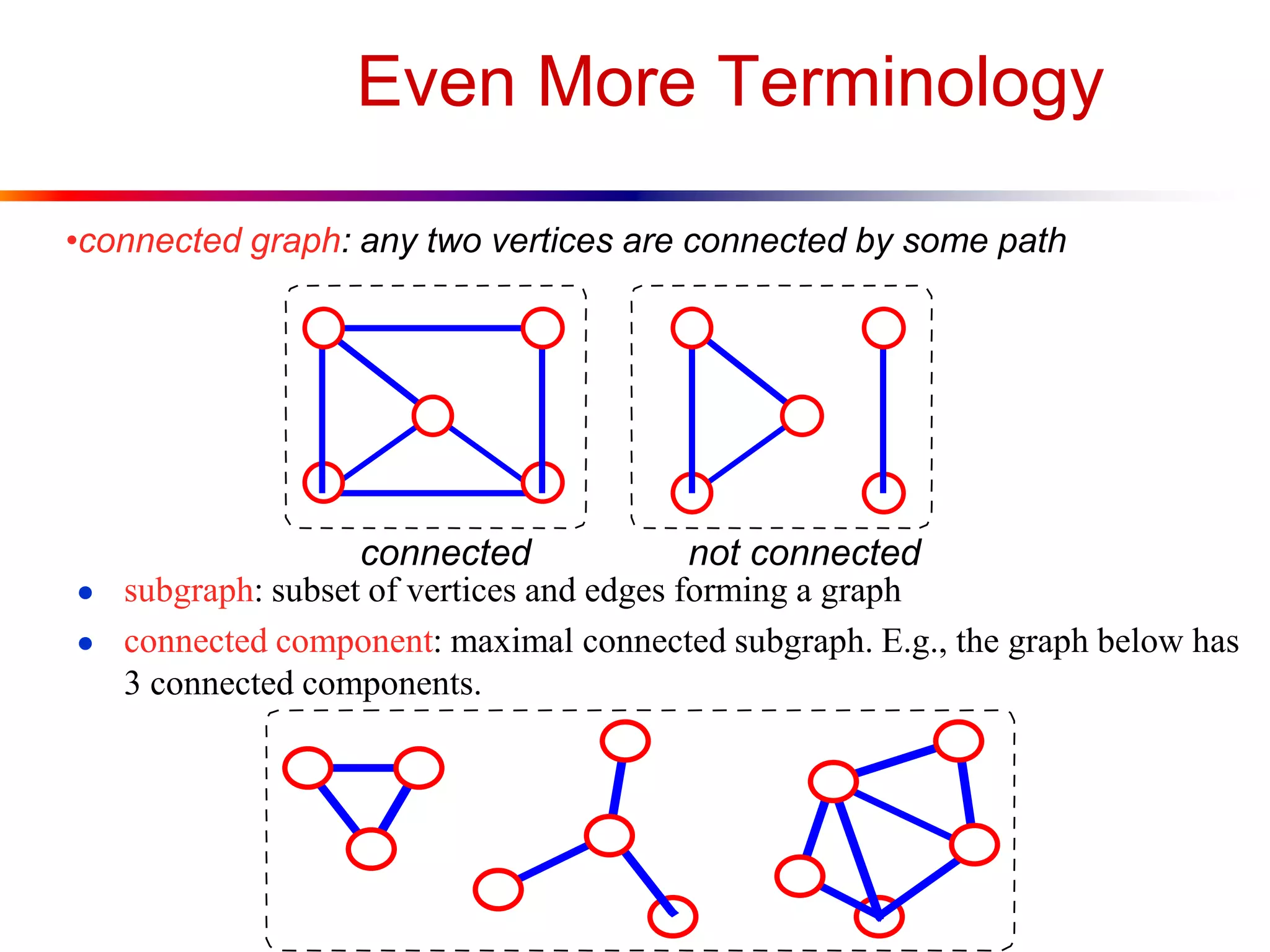 Even More Terminology

•connected graph: any two vertices are connected by some path

connected

not connected

• subgraph: subset of vertices and edges forming a graph

• connected component: maximal connected subgraph. E.g., the graph below has 3 connected components.